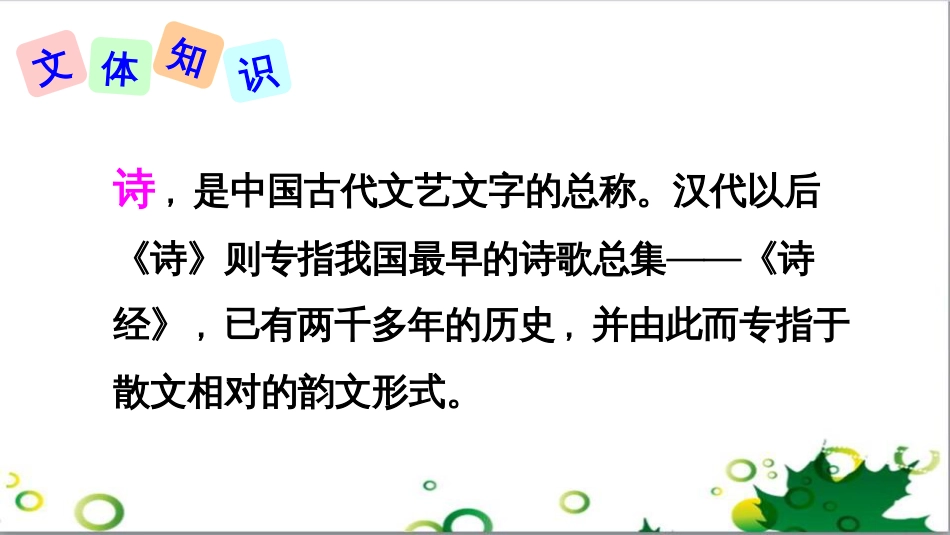 文体知识

诗，是中国古代文艺文字的总称。汉代以后《诗》则专指我国最早的诗歌总集——《诗经》，已有两千多年的历史，并由此而专指于散文相对的韵文形式。